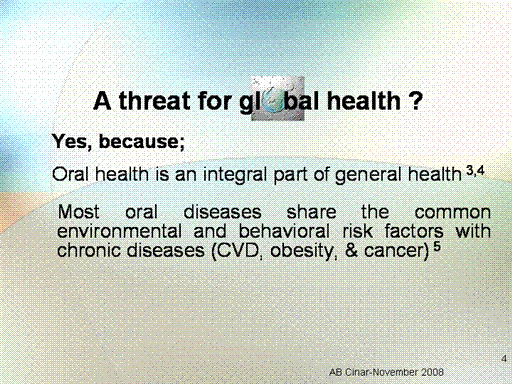 A threat for gl bal health ?

Yes, because;

Oral health is an integral part of general health $^{3,4}$

Most oral diseases share the common environmental and behavioral risk factors with chronic diseases (CVD, obesity, & cancer) $^{5}$

4

AB Cinar-November 2008